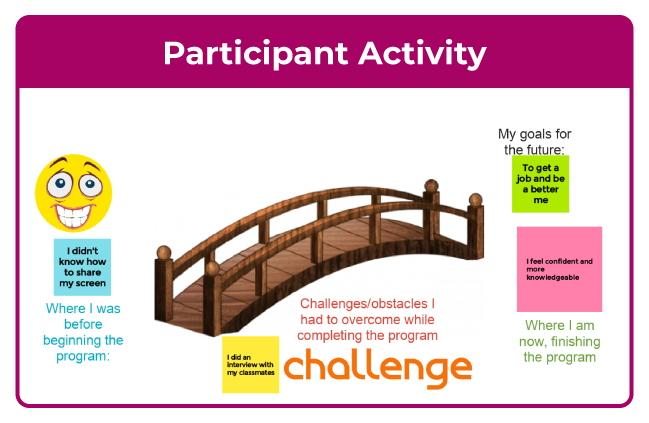 Participant Activity

I didn't know how to share my screen

Where I was before beginning the program:

Challenges/obstacles I had to overcome while completing the program

I did an interview with my classmates

challenge

My goals for the future:

To get a job and be a better me

I feel confident and more knowledgeable

Where I am now, finishing the program